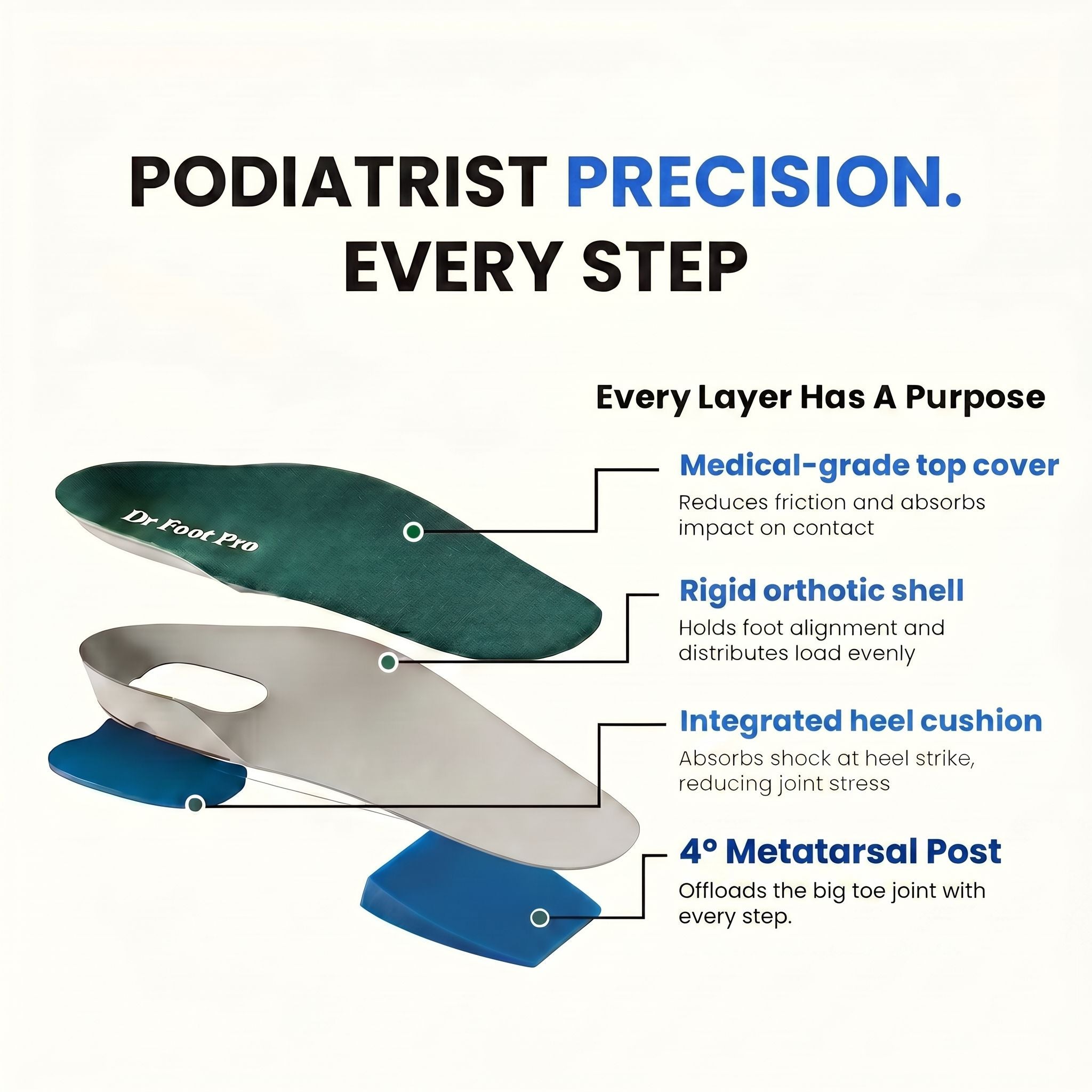 PODIATRIST PRECISION.
EVERY STEP

Every Layer Has A Purpose

Dr Foot Pro

Medical-grade top cover
Reduces friction and absorbs impact on contact

Rigid orthotic shell
Holds foot alignment and distributes load evenly

Integrated heel cushion
Absorbs shock at heel strike, reducing joint stress

4° Metatarsal Post
Offloads the big toe joint with every step.